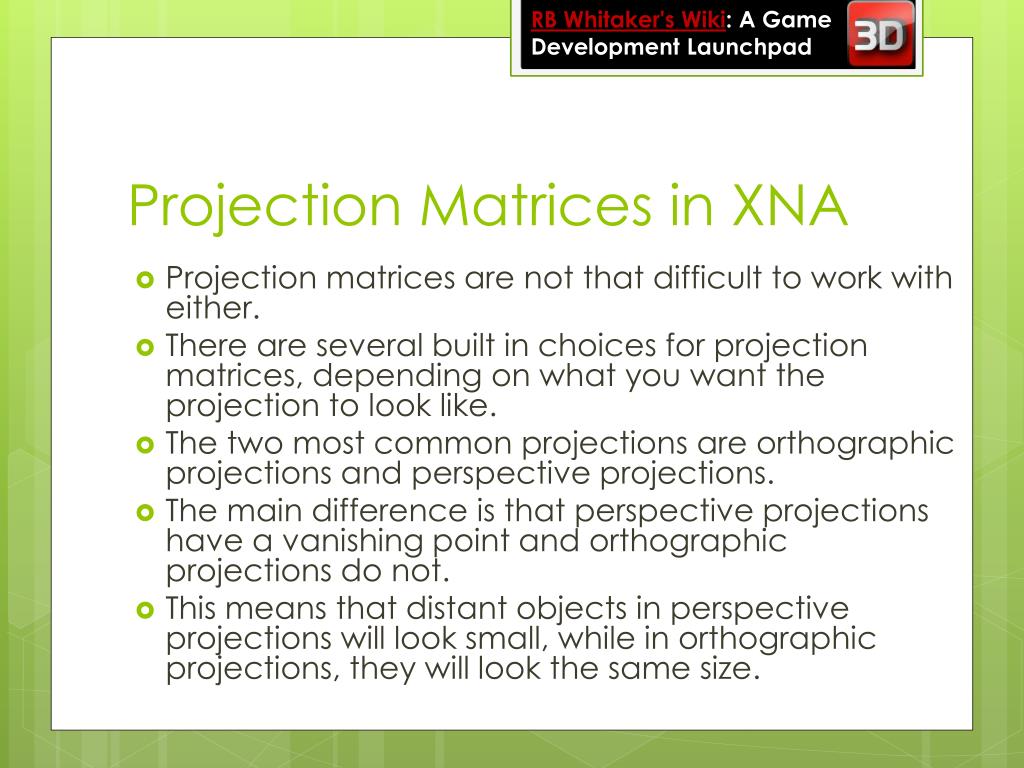 RB Whitaker's Wiki: A Game Development Launchpad

3D

Projection Matrices in XNA

Projection matrices are not that difficult to work with either.

There are several built in choices for projection matrices, depending on what you want the projection to look like.

The two most common projections are orthographic projections and perspective projections.

The main difference is that perspective projections have a vanishing point and orthographic projections do not.

This means that distant objects in perspective projections will look small, while in orthographic projections, they will look the same size.